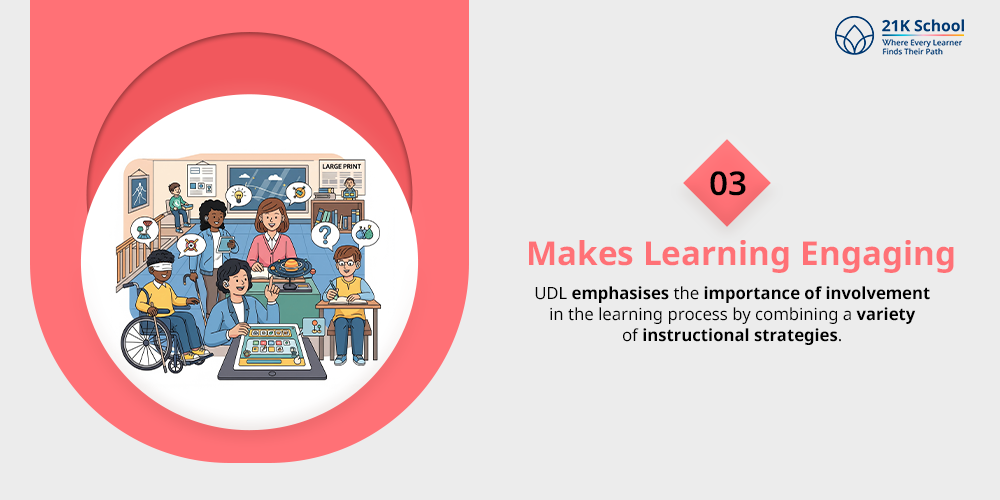 21K School
Where Every Learner Finds Their Path

LARGE PRINT

03

Makes Learning Engaging

UDL emphasises the importance of involvement in the learning process by combining a variety of instructional strategies.